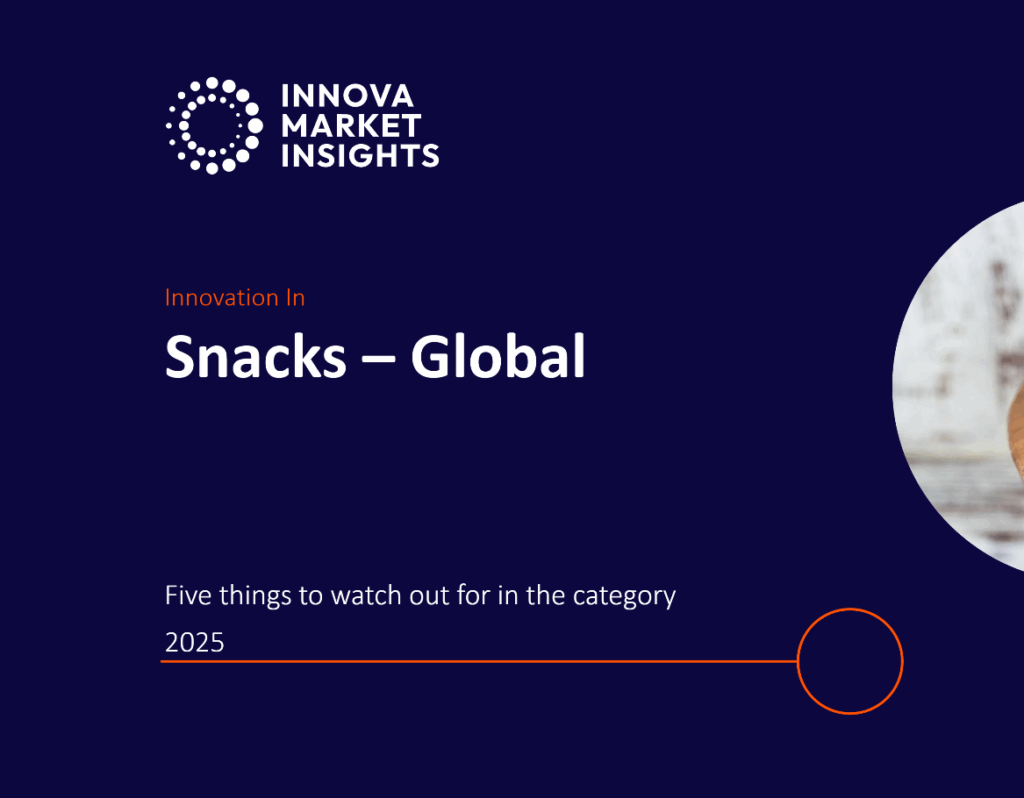 INNOVA
MARKET
INSIGHTS

Innovation In

Snacks – Global

Five things to watch out for in the category

2025